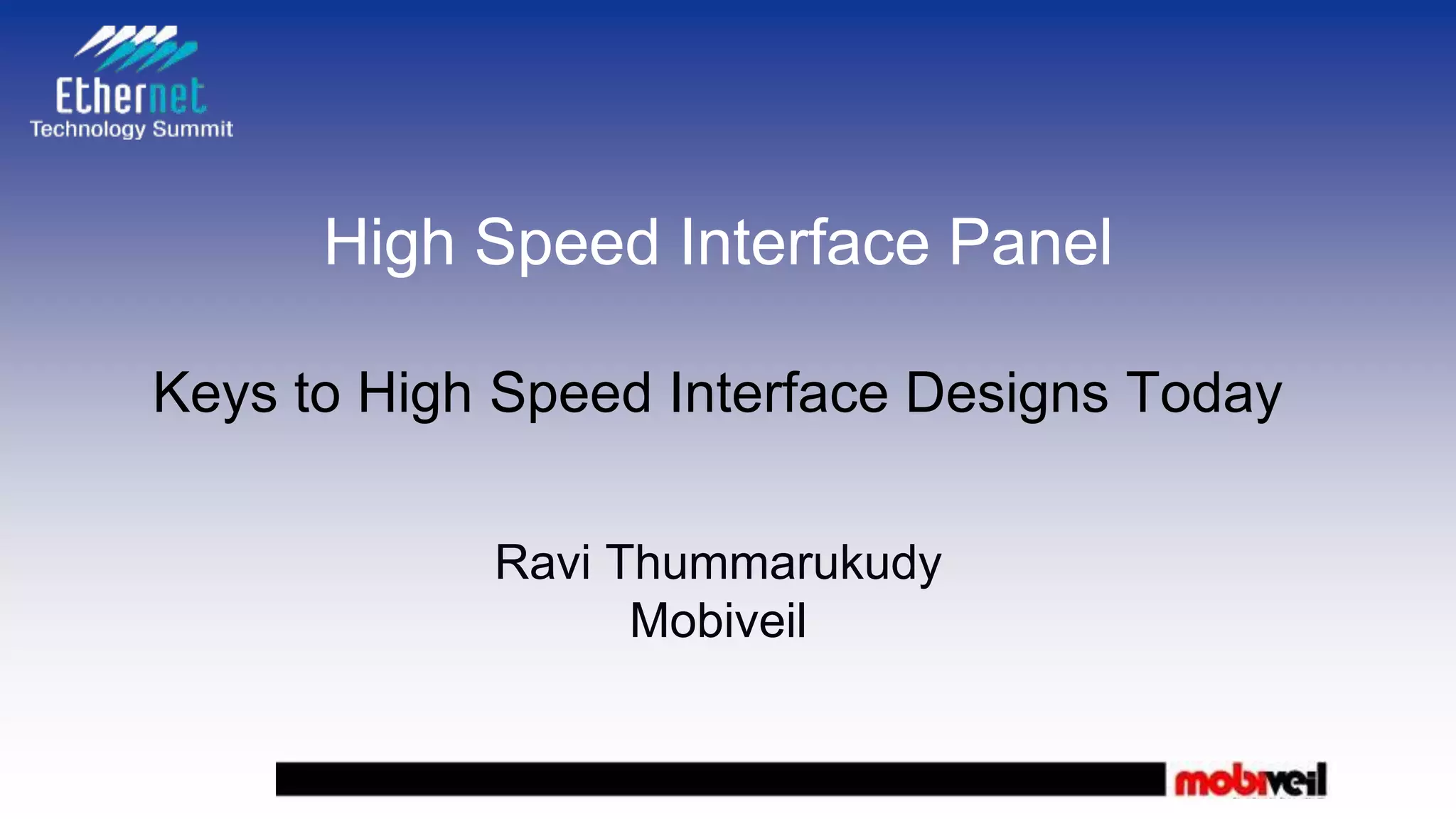 Ethernet
Technology Summit

High Speed Interface Panel

Keys to High Speed Interface Designs Today

Ravi Thummarukudy
Mobiveil

mobiveil